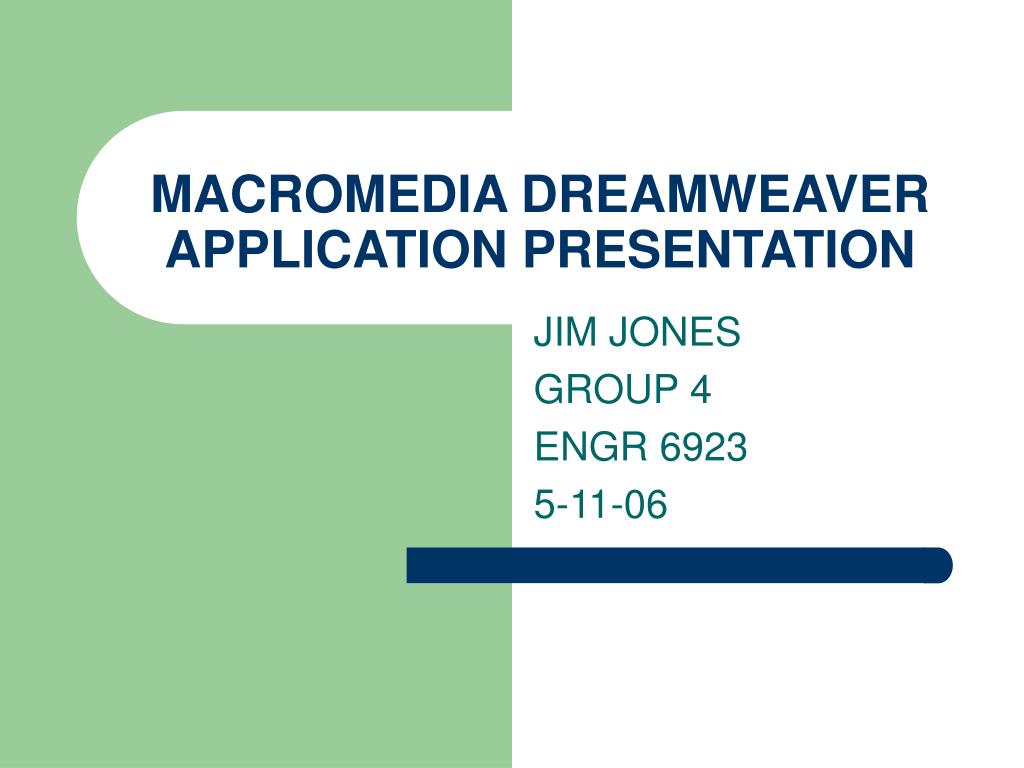 MACROMEDIA DREAMWEAVER APPLICATION PRESENTATION

JIM JONES

GROUP 4

ENGR 6923

5-11-06